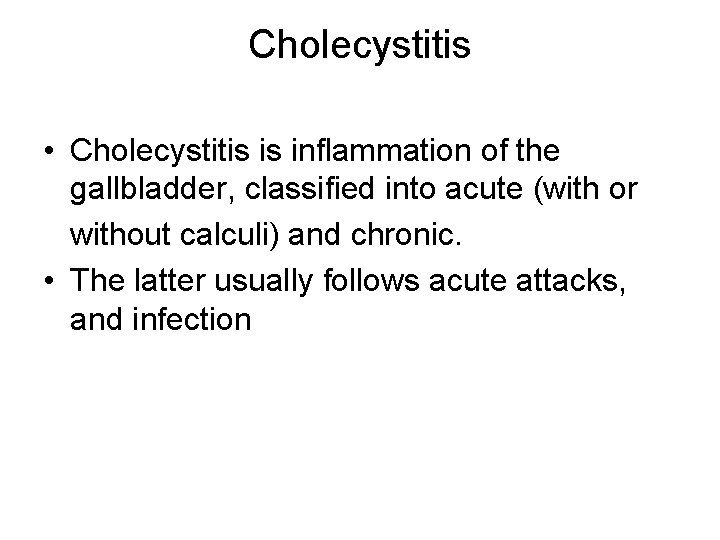 Cholecystitis

• Cholecystitis is inflammation of the gallbladder, classified into acute (with or without calculi) and chronic.
• The latter usually follows acute attacks, and infection